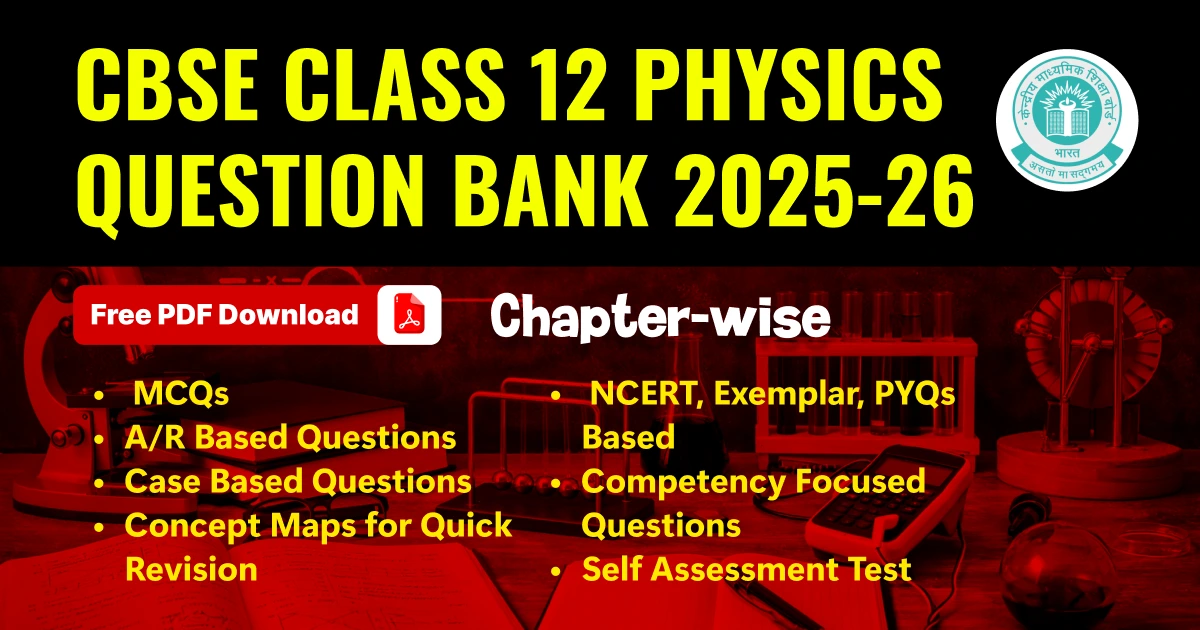 CBSE CLASS 12 PHYSICS QUESTION BANK 2025-26

केन्द्रीय माध्यमिक शिक्षा बोर्ड
भारत
असतो मा सद्गमय

Free PDF Download

Chapter-wise

• MCQs
• A/R Based Questions
• Case Based Questions
• Concept Maps for Quick Revision

• NCERT, Exemplar, PYQs Based
• Competency Focused Questions
• Self Assessment Test